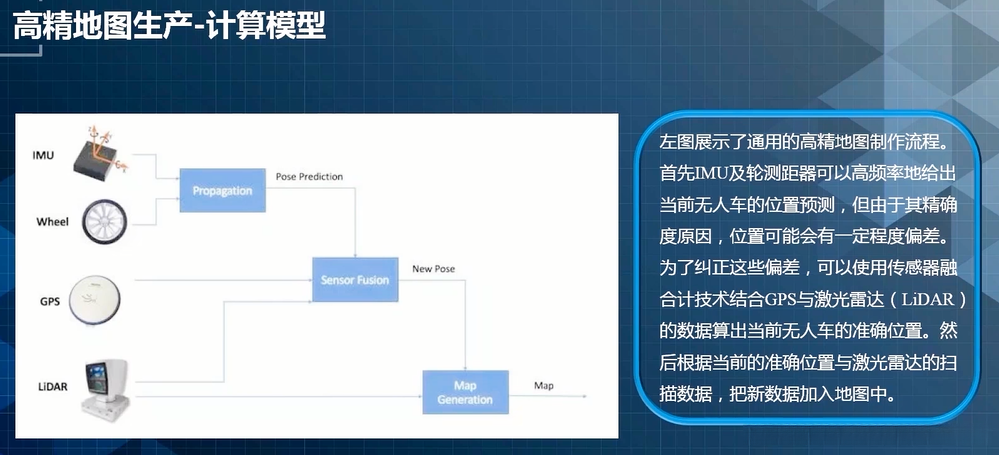 高精地图生产-计算模型

IMU

Wheel

GPS

LiDAR

Propagation

Pose Prediction

Sensor Fusion

New Pose

Map Generation

Map

左图展示了通用的高精地图制作流程。首先IMU及轮测距器可以高频率地给出当前无人车的位置预测，但由于其精确度原因，位置可能会有一定程度偏差。为了纠正这些偏差，可以使用传感器融合计技术结合GPS与激光雷达（LiDAR）的数据算出当前无人车的准确位置。然后根据当前的准确位置与激光雷达的扫描数据，把新数据加入地图中。